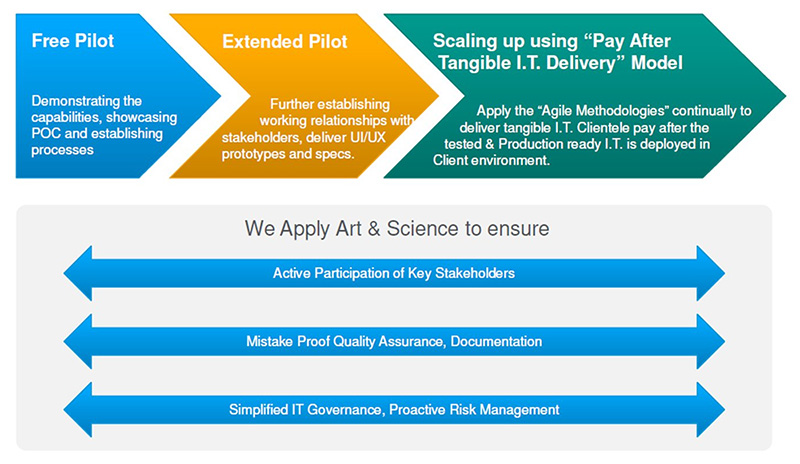 Free Pilot

Demonstrating the capabilities, showcasing POC and establishing processes

Extended Pilot

Further establishing working relationships with stakeholders, deliver UI/UX prototypes and specs.

Scaling up using “Pay After Tangible I.T. Delivery” Model

Apply the “Agile Methodologies” continually to deliver tangible I.T. Clientele pay after the tested & Production ready I.T. is deployed in Client environment.

We Apply Art & Science to ensure

Active Participation of Key Stakeholders

Mistake Proof Quality Assurance, Documentation

Simplified IT Governance, Proactive Risk Management